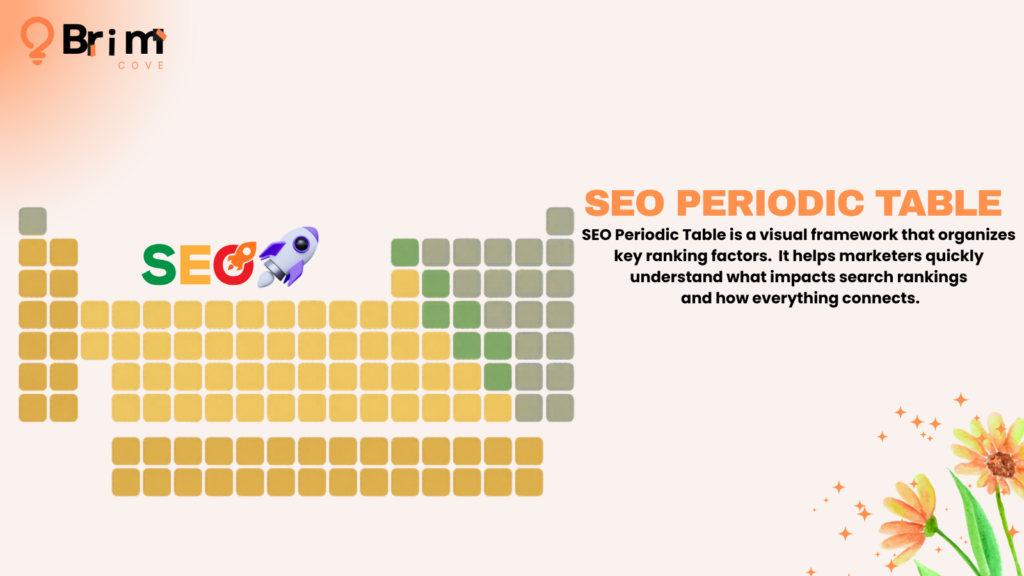 Brim COVE

SEO

SEO PERIODIC TABLE

SEO Periodic Table is a visual framework that organizes key ranking factors. It helps marketers quickly understand what impacts search rankings and how everything connects.